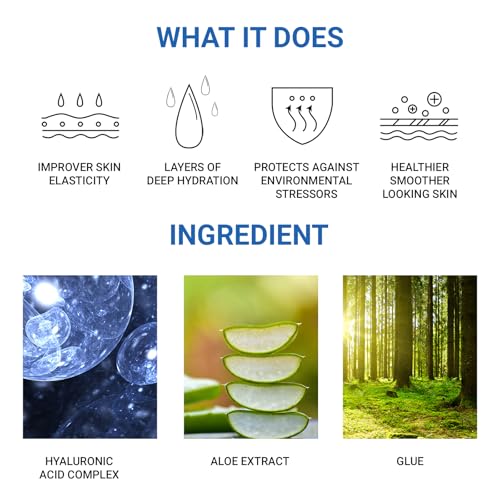 WHAT IT DOES

IMPROVER SKIN ELASTICITY

LAYERS OF DEEP HYDRATION

PROTECTS AGAINST ENVIRONMENTAL STRESSORS

HEALTHIER SMOOTHER LOOKING SKIN

INGREDIENT

HYALURONIC ACID COMPLEX

ALOE EXTRACT

GLUE